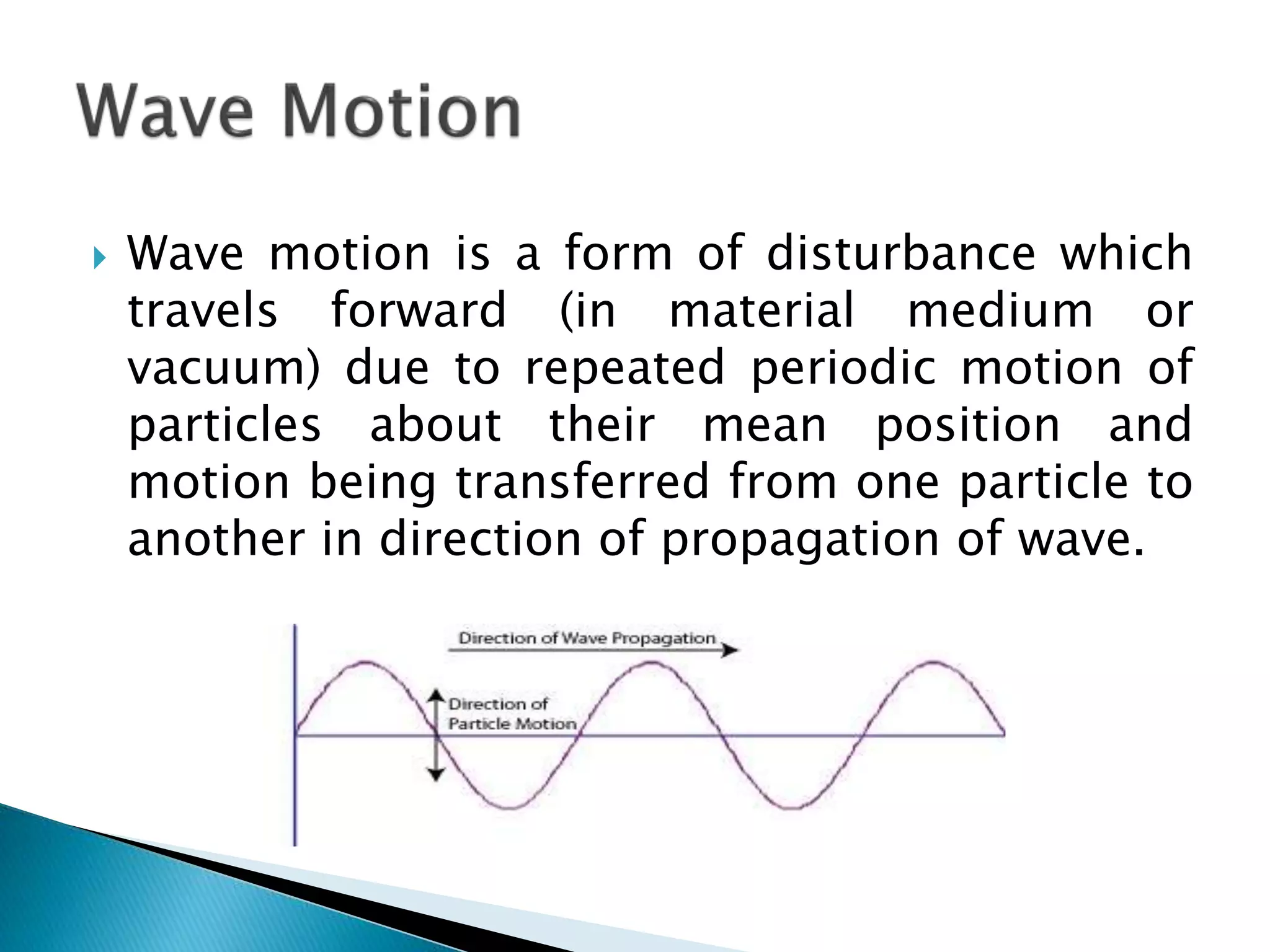 Wave Motion

Wave motion is a form of disturbance which travels forward (in material medium or vacuum) due to repeated periodic motion of particles about their mean position and motion being transferred from one particle to another in direction of propagation of wave.

Direction of Wave Propagation

Direction of Particle Motion